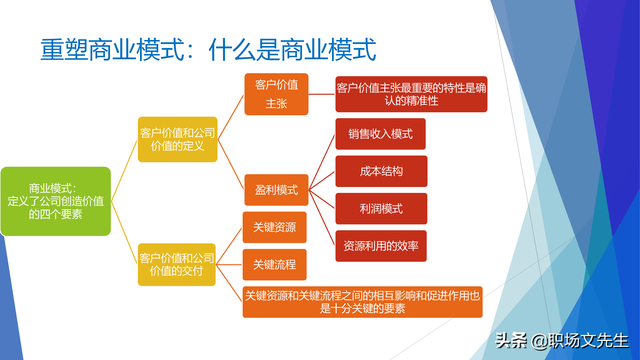 重塑商业模式：什么是商业模式

商业模式：定义了公司创造价值的四个要素

客户价值和公司价值的定义

客户价值主张

客户价值主张最重要的特性是确认的精准性

盈利模式

销售收入模式

成本结构

利润模式

资源利用的效率

客户价值和公司价值的交付

关键资源

关键流程

关键资源和关键流程之间的相互影响和促进作用也是十分关键的要素

头条 @职场文先生